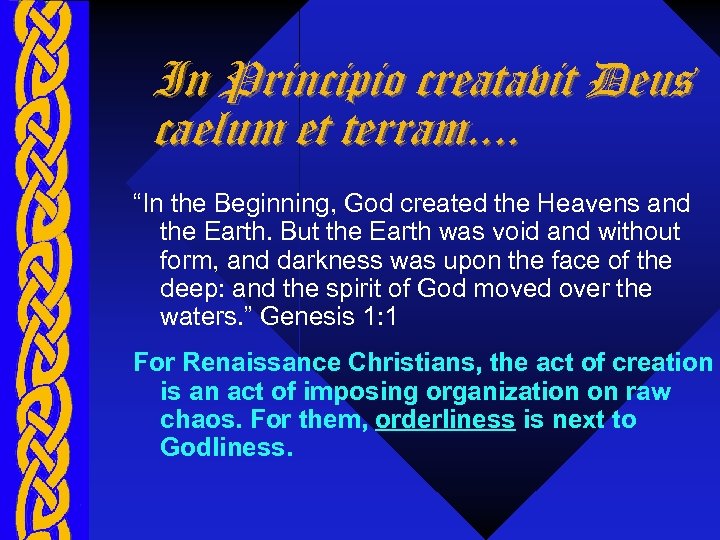 In Principio creatavit Deus caelum et terram....

“In the Beginning, God created the Heavens and the Earth. But the Earth was void and without form, and darkness was upon the face of the deep: and the spirit of God moved over the waters.” Genesis 1:1

For Renaissance Christians, the act of creation is an act of imposing organization on raw chaos. For them, orderliness is next to Godliness.